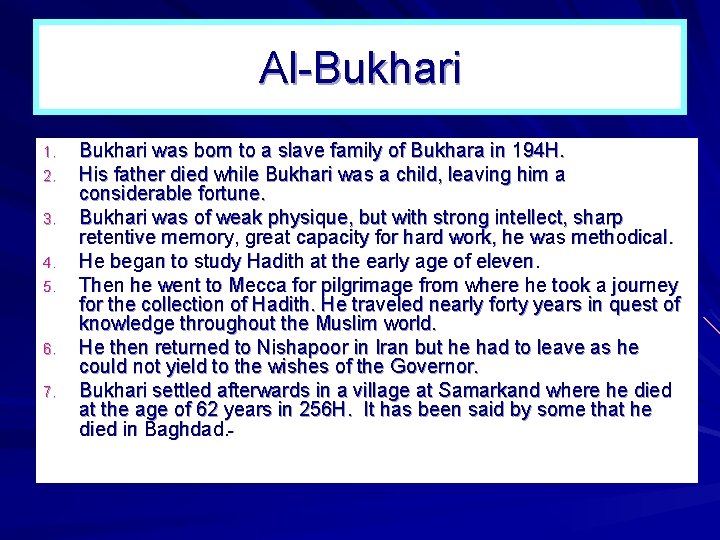 Al-Bukhari

1. Bukhari was born to a slave family of Bukhara in 194H.
2. His father died while Bukhari was a child, leaving him a considerable fortune.
3. Bukhari was of weak physique, but with strong intellect, sharp retentive memory, great capacity for hard work, he was methodical.
4. He began to study Hadith at the early age of eleven.
5. Then he went to Mecca for pilgrimage from where he took a journey for the collection of Hadith. He traveled nearly forty years in quest of knowledge throughout the Muslim world.
6. He then returned to Nishapoor in Iran but he had to leave as he could not yield to the wishes of the Governor.
7. Bukhari settled afterwards in a village at Samarkand where he died at the age of 62 years in 256H. It has been said by some that he died in Baghdad.